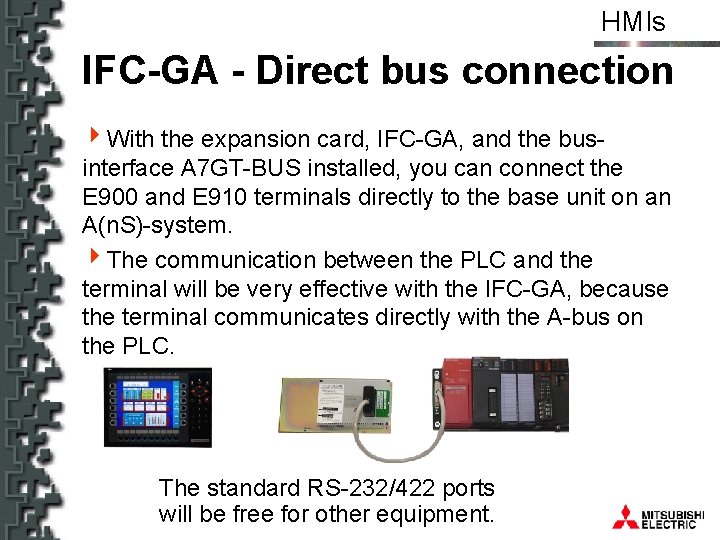 HMIs

IFC-GA - Direct bus connection

With the expansion card, IFC-GA, and the bus-interface A7GT-BUS installed, you can connect the E900 and E910 terminals directly to the base unit on an A(nS)-system.

The communication between the PLC and the terminal will be very effective with the IFC-GA, because the terminal communicates directly with the A-bus on the PLC.

The standard RS-232/422 ports will be free for other equipment.

MITSUBISHI ELECTRIC